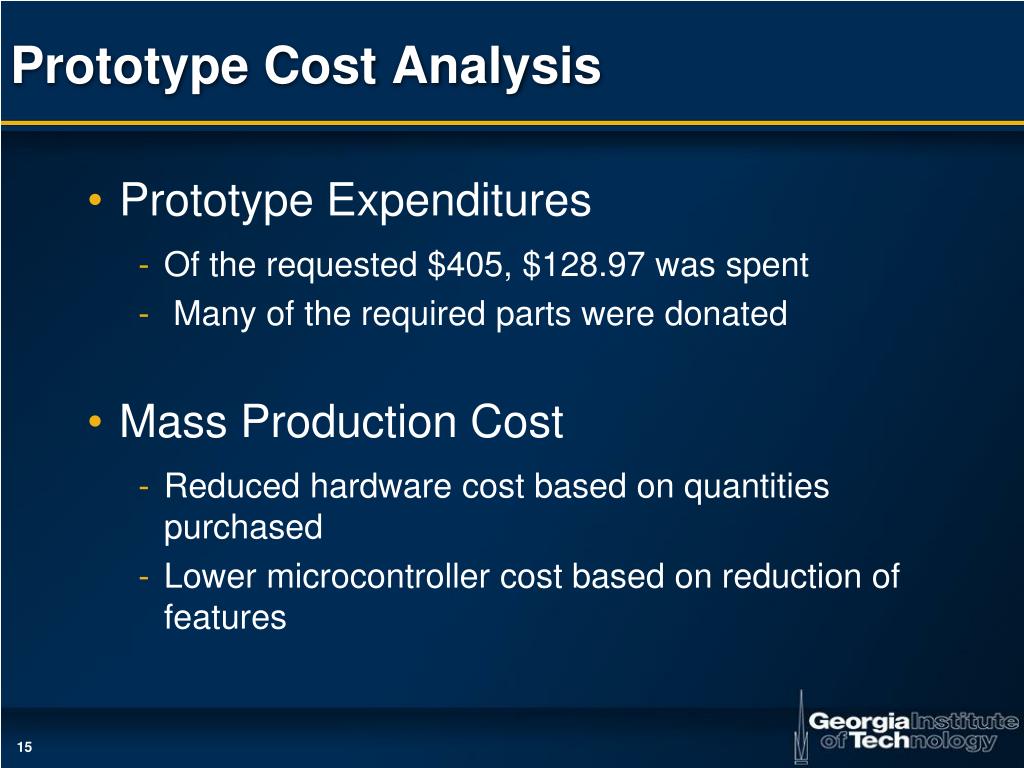 Prototype Cost Analysis

• Prototype Expenditures

- Of the requested \$405, \$128.97 was spent
- Many of the required parts were donated

• Mass Production Cost

- Reduced hardware cost based on quantities purchased
- Lower microcontroller cost based on reduction of features

15

Georgia Institute of Technology